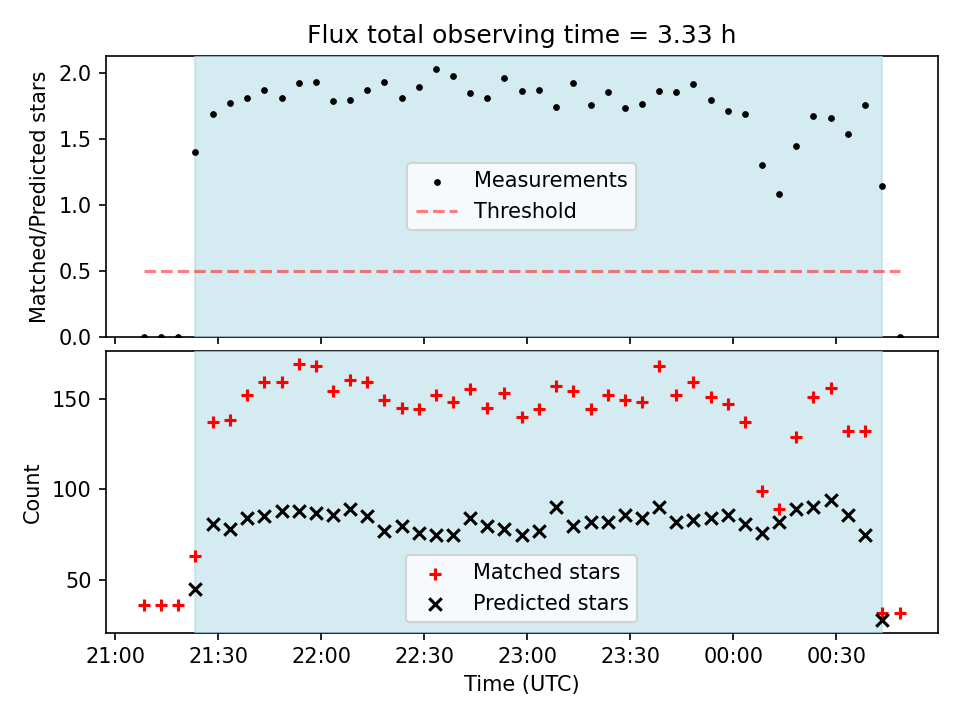 Flux total observing time = 3.33 h

Matched/Predicted stars

2.0
1.5
1.0
0.5
0.0

Measurements
Threshold

Count

150
100
50

Matched stars
Predicted stars

21:00
21:30
22:00
22:30
23:00
23:30
00:00
00:30

Time (UTC)